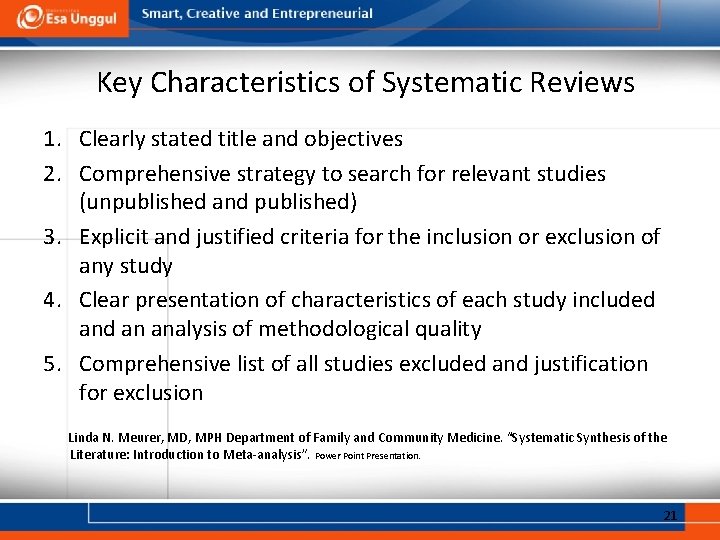 Esa Unggul

Smart, Creative and Entrepreneurial

Key Characteristics of Systematic Reviews

1. Clearly stated title and objectives
2. Comprehensive strategy to search for relevant studies (unpublished and published)
3. Explicit and justified criteria for the inclusion or exclusion of any study
4. Clear presentation of characteristics of each study included and an analysis of methodological quality
5. Comprehensive list of all studies excluded and justification for exclusion

Linda N. Meurer, MD, MPH Department of Family and Community Medicine. "Systematic Synthesis of the Literature: Introduction to Meta-analysis". Power Point Presentation.

21